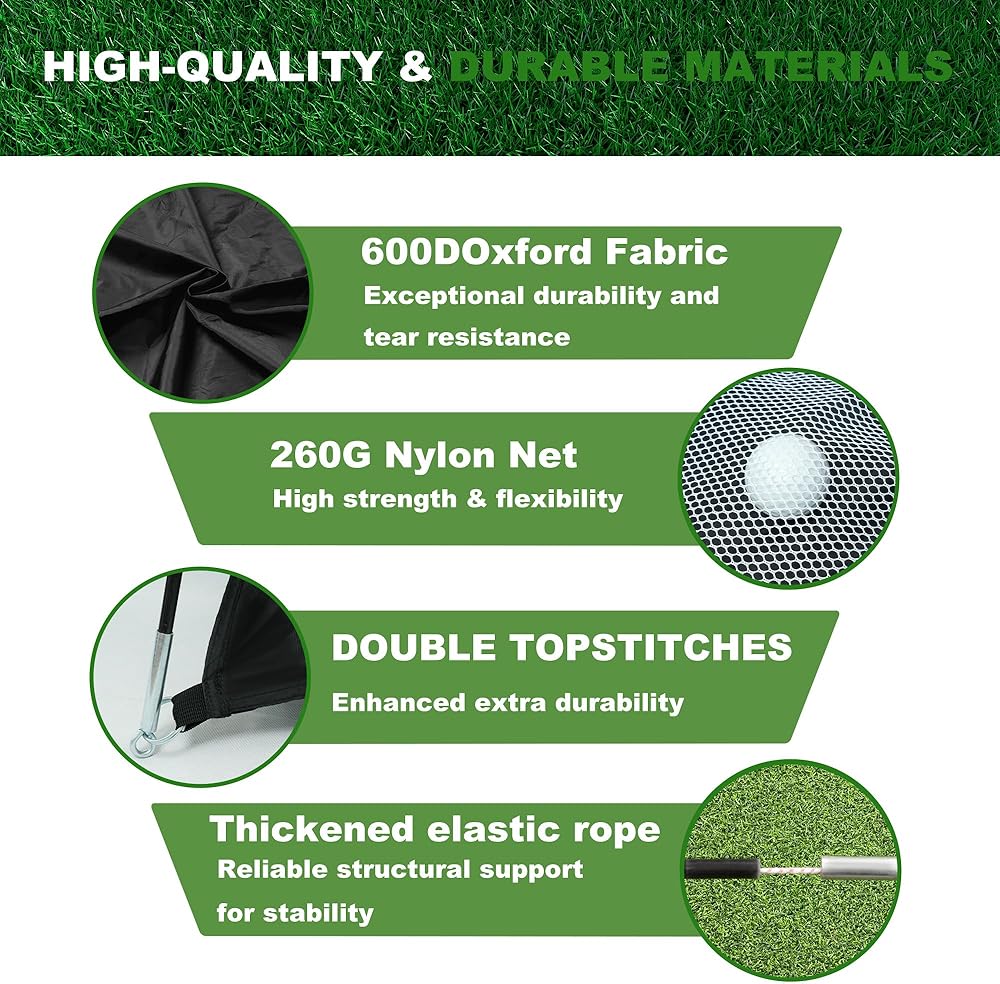 HIGH-QUALITY & DURABLE MATERIALS

600DOxford Fabric
Exceptional durability and tear resistance

260G Nylon Net
High strength & flexibility

DOUBLE TOPSTITCHES
Enhanced extra durability

Thickened elastic rope
Reliable structural support for stability